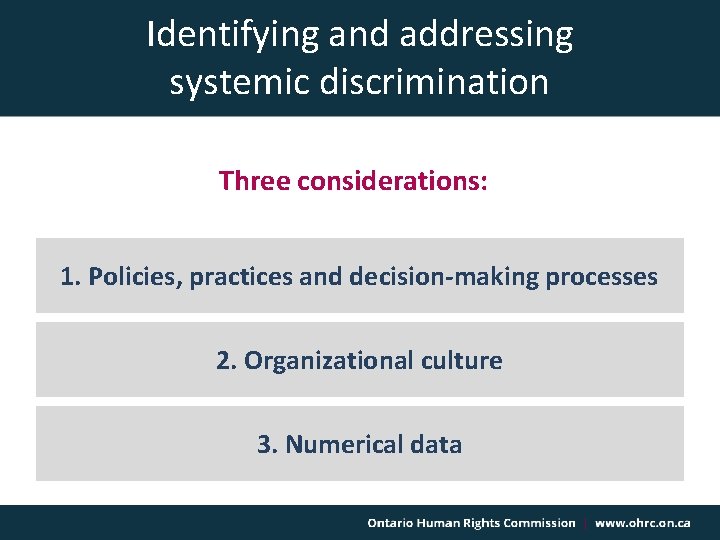 Identifying and addressing systemic discrimination

Three considerations:

1. Policies, practices and decision-making processes

2. Organizational culture

3. Numerical data

Ontario Human Rights Commission | www.ohrc.on.ca